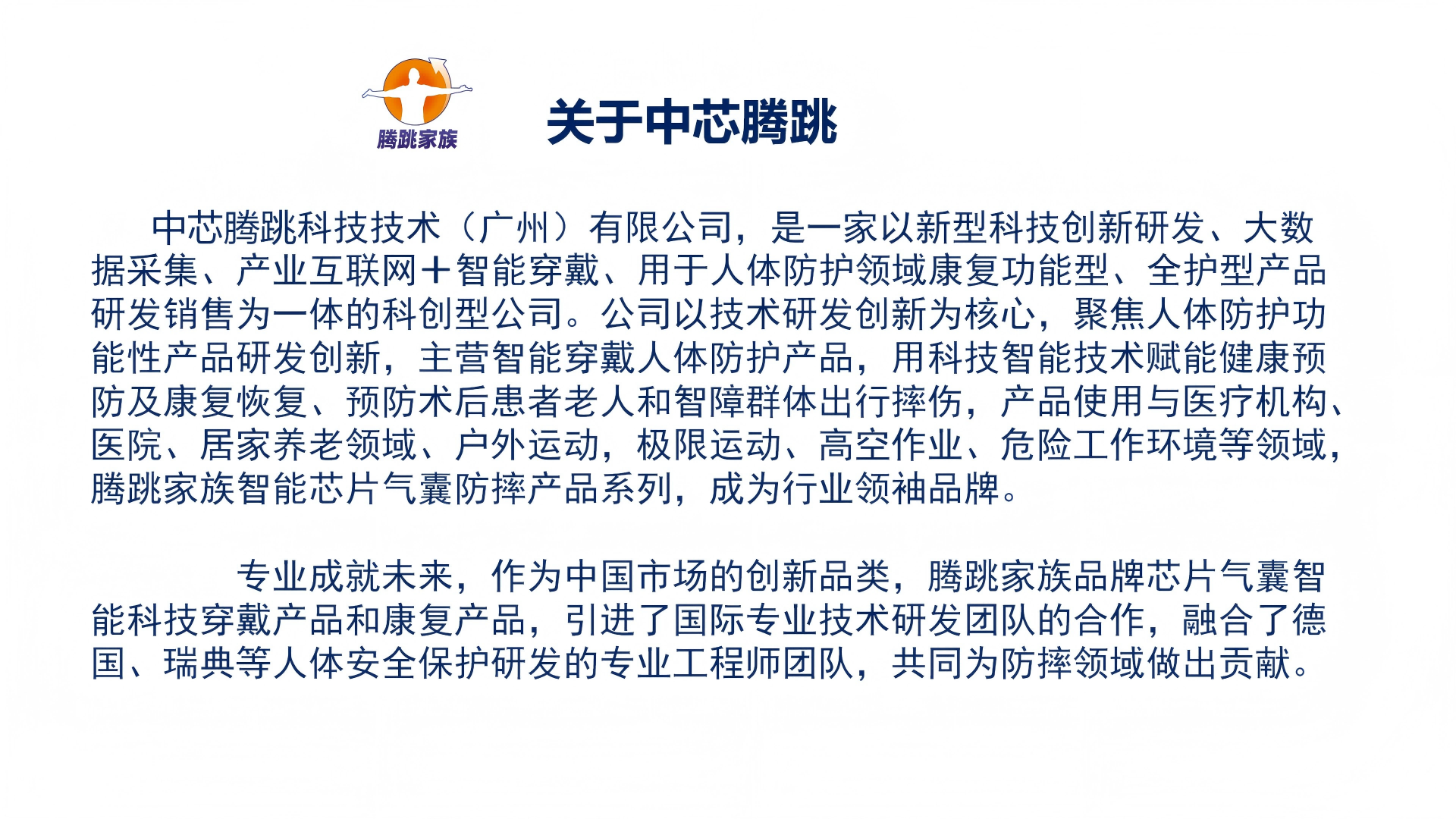 腾跳家族

关于中芯腾跳

中芯腾跳科技技术（广州）有限公司，是一家以新型科技创新研发、大数据采集、产业互联网＋智能穿戴、用于人体防护领域康复功能型、全护型产品研发销售为一体的科创型公司。公司以技术研发创新为核心，聚焦人体防护功能性产品研发创新，主营智能穿戴人体防护产品，用科技智能技术赋能健康预防及康复恢复、预防术后患者老人和智障群体出行摔伤，产品使用与医疗机构、医院、居家养老领域、户外运动，极限运动、高空作业、危险工作环境等领域，腾跳家族智能芯片气囊防摔产品系列，成为行业领袖品牌。

专业成就未来，作为中国市场的创新品类，腾跳家族品牌芯片气囊智能科技穿戴产品和康复产品，引进了国际专业技术研发团队的合作，融合了德国、瑞典等人体安全保护研发的专业工程师团队，共同为防摔领域做出贡献。